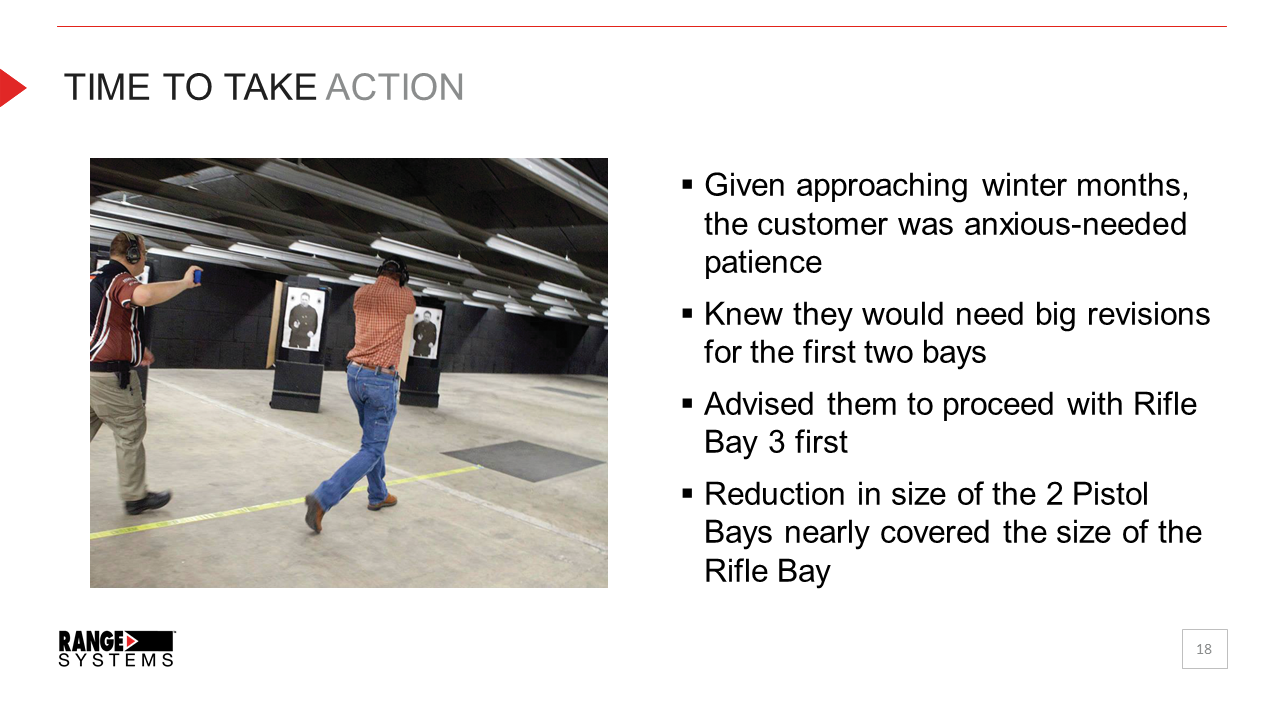 TIME TO TAKE ACTION

▪ Given approaching winter months, the customer was anxious-needed patience

▪ Knew they would need big revisions for the first two bays

▪ Advised them to proceed with Rifle Bay 3 first

▪ Reduction in size of the 2 Pistol Bays nearly covered the size of the Rifle Bay

RANGE SYSTEMS

18